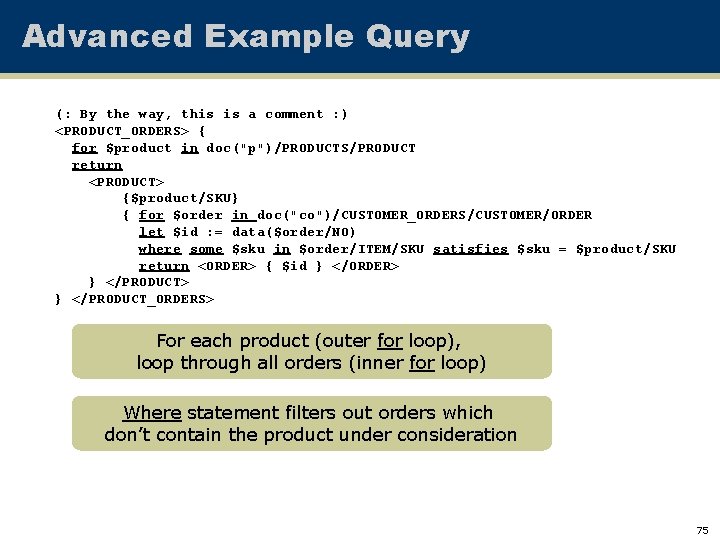 Advanced Example Query

(: By the way, this is a comment :)
<PRODUCT_ORDERS> {
for $product in doc("p")/PRODUCTS/PRODUCT
return
<PRODUCT>
{$product/SKU}
{ for $order in doc("co")/CUSTOMER_ORDERS/CUSTOMER/ORDER
let $id := data($order/NO)
where some $sku in $order/ITEM/SKU satisfies $sku = $product/SKU
return <ORDER> { $id } </ORDER>
} </PRODUCT>
} </PRODUCT_ORDERS>

For each product (outer for loop), loop through all orders (inner for loop)

Where statement filters out orders which don't contain the product under consideration

75